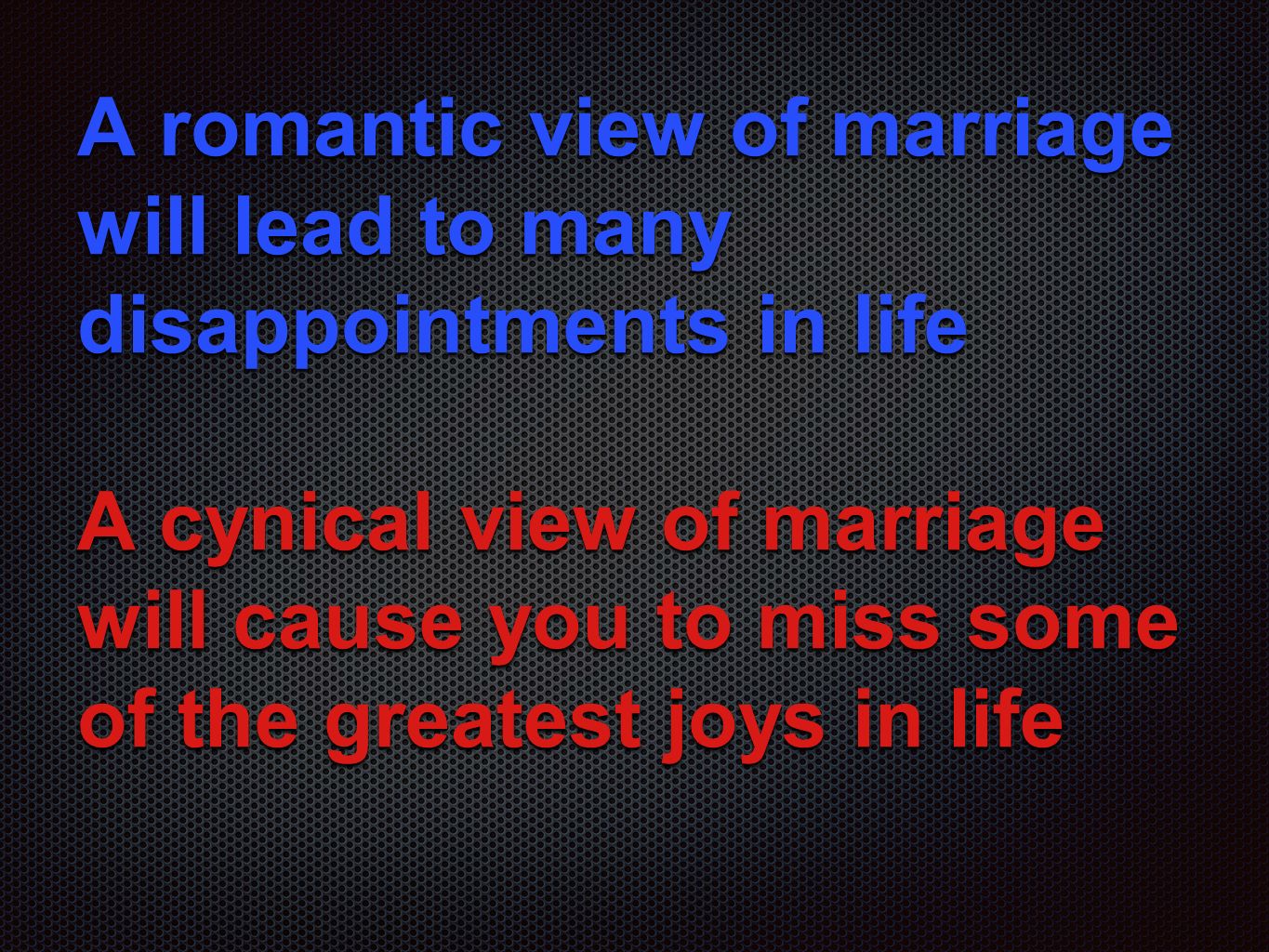 A romantic view of marriage will lead to many disappointments in life

A cynical view of marriage will cause you to miss some of the greatest joys in life